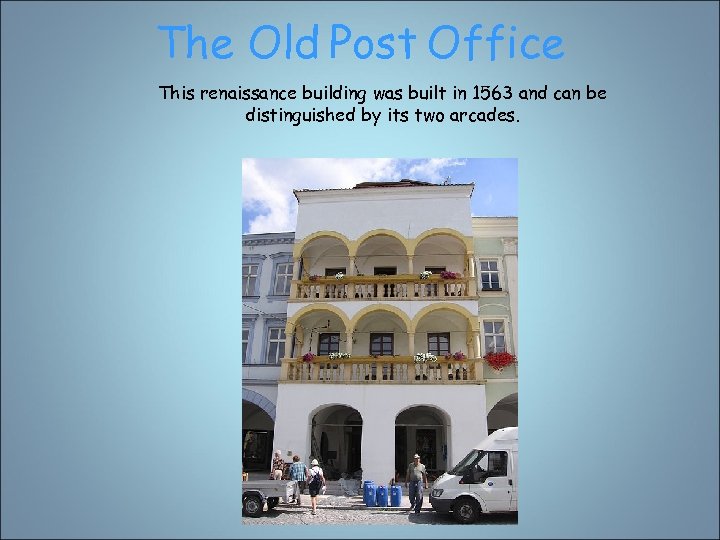 The Old Post Office

This renaissance building was built in 1563 and can be distinguished by its two arcades.